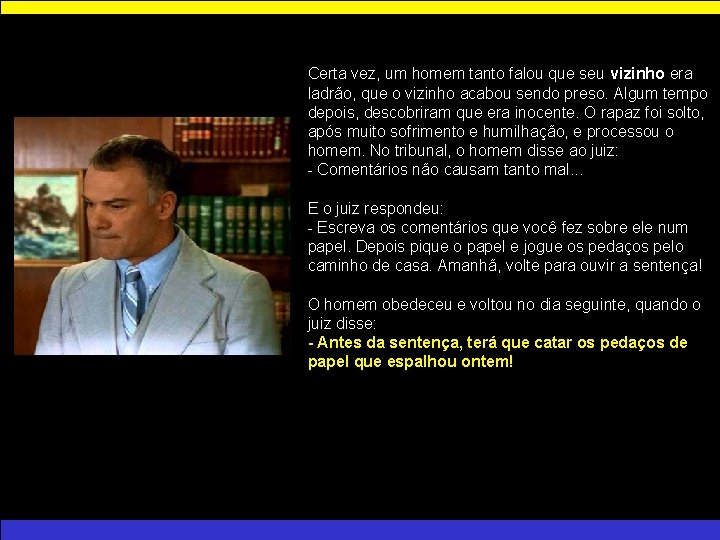 Certa vez, um homem tanto falou que seu vizinho era ladrão, que o vizinho acabou sendo preso. Algum tempo depois, descobriram que era inocente. O rapaz foi solto, após muito sofrimento e humilhação, e processou o homem. No tribunal, o homem disse ao juiz:
- Comentários não causam tanto mal...

E o juiz respondeu:
- Escreva os comentários que você fez sobre ele num papel. Depois pique o papel e jogue os pedaços pelo caminho de casa. Amanhã, volte para ouvir a sentença!

O homem obedeceu e voltou no dia seguinte, quando o juiz disse:
- Antes da sentença, terá que catar os pedaços de papel que espalhou ontem!